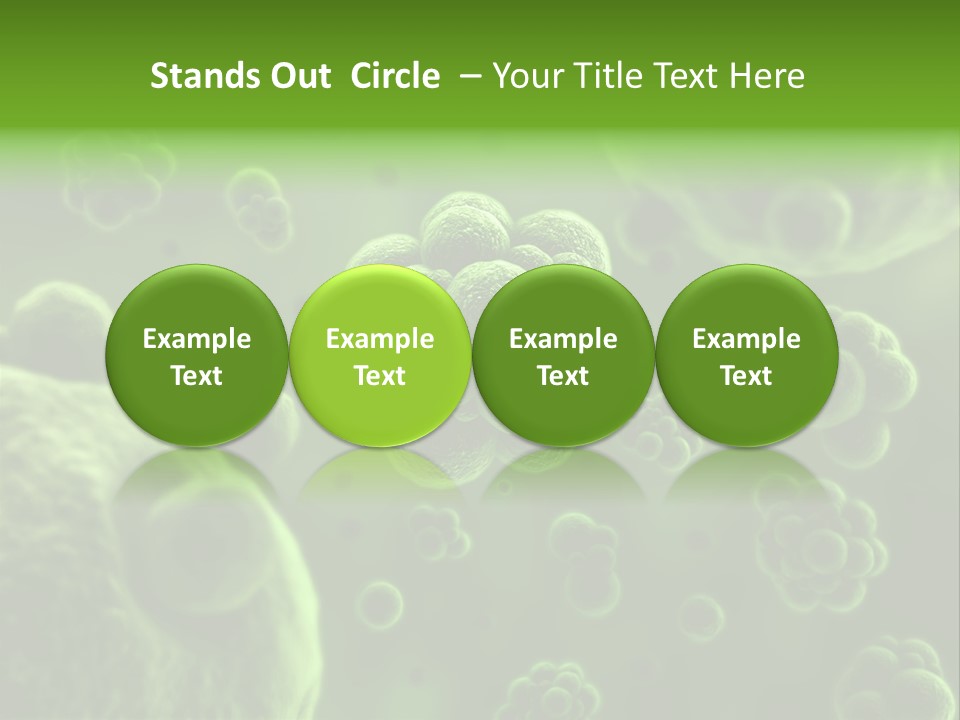 Stands Out Circle – Your Title Text Here

Example Text

Example Text

Example Text

Example Text